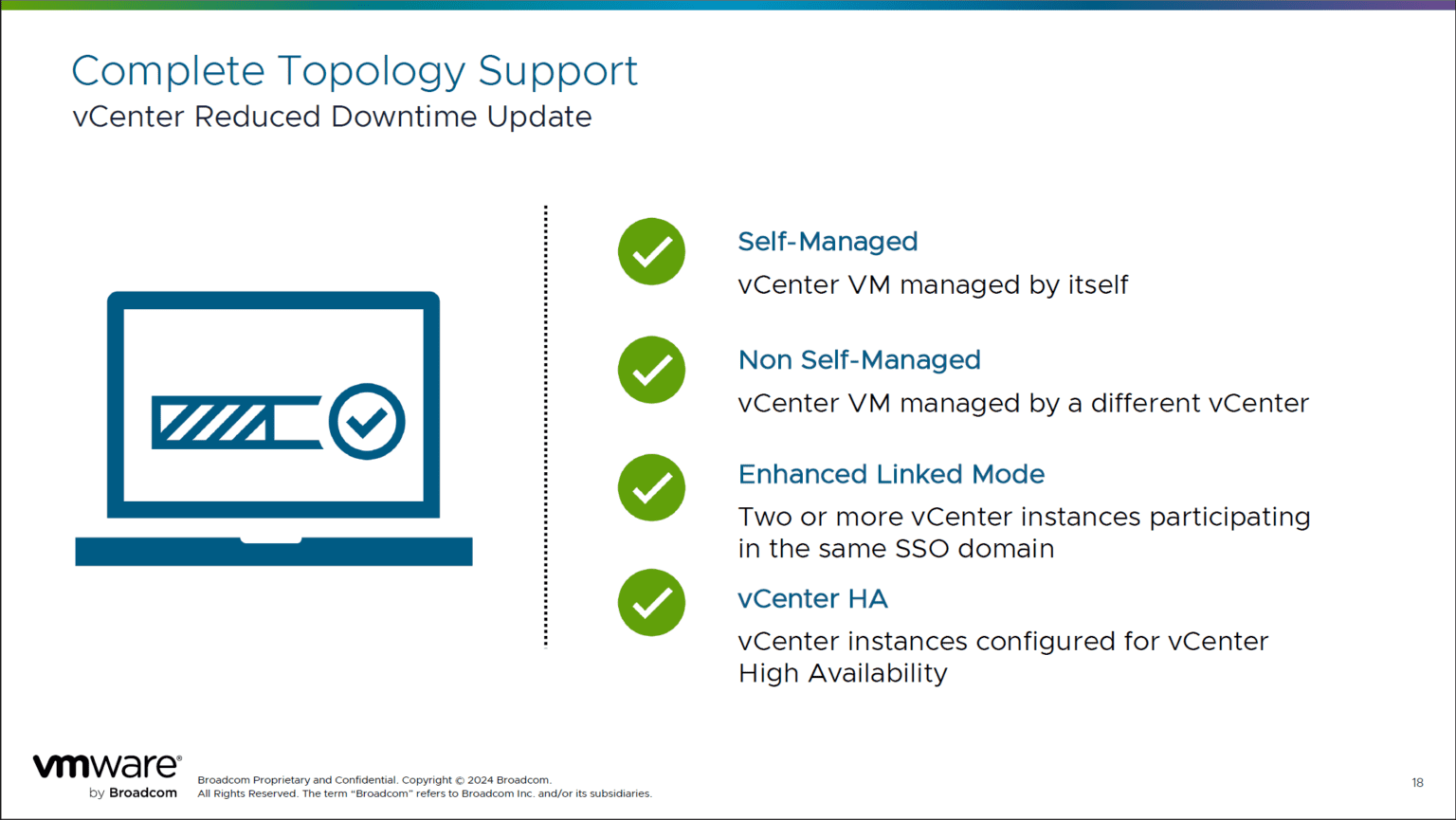 Complete Topology Support
vCenter Reduced Downtime Update

Self-Managed
vCenter VM managed by itself

Non Self-Managed
vCenter VM managed by a different vCenter

Enhanced Linked Mode
Two or more vCenter instances participating in the same SSO domain

vCenter HA
vCenter instances configured for vCenter High Availability

vmware® by Broadcom

Broadcom Proprietary and Confidential. Copyright © 2024 Broadcom. All Rights Reserved. The term "Broadcom" refers to Broadcom Inc. and/or its subsidiaries.

18